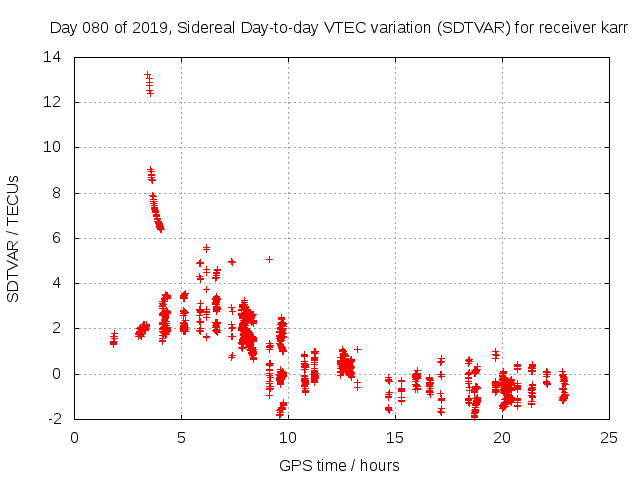 Day 080 of 2019, Sidereal Day-to-day VTEC variation (SDTVAR) for receiver karr

SDTVAR / TECUs

14
12
10
8
6
4
2
0
-2

0
5
10
15
20
25

GPS time / hours